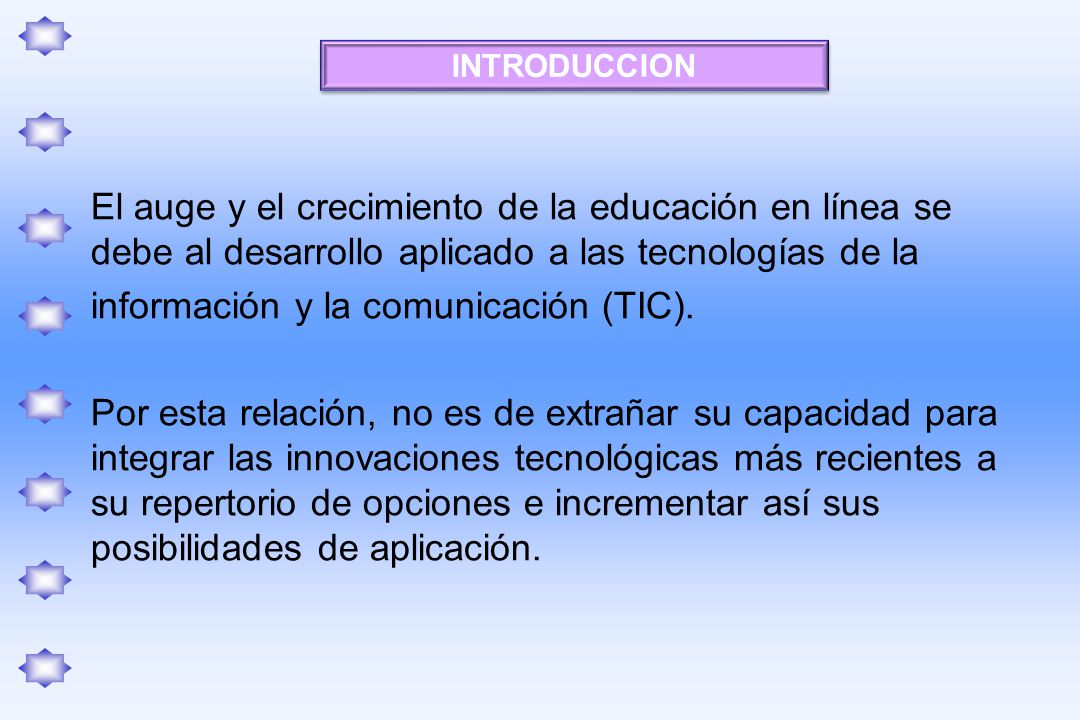 INTRODUCCION

El auge y el crecimiento de la educación en línea se debe al desarrollo aplicado a las tecnologías de la información y la comunicación (TIC).

Por esta relación, no es de extrañar su capacidad para integrar las innovaciones tecnológicas más recientes a su repertorio de opciones e incrementar así sus posibilidades de aplicación.